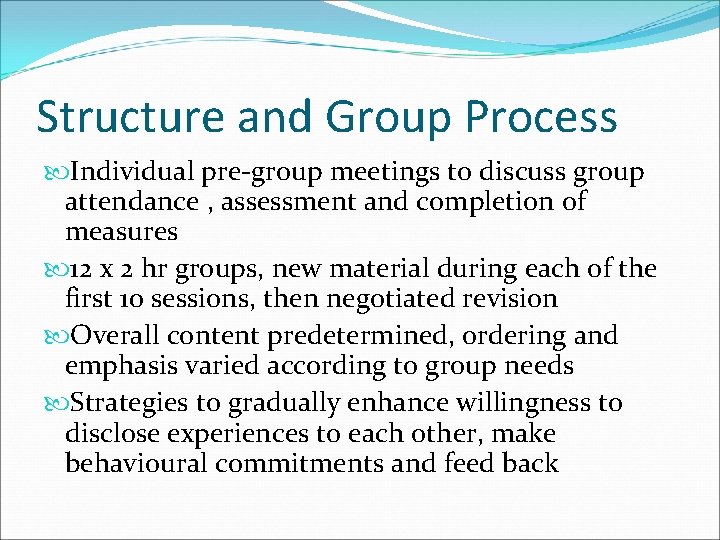 Structure and Group Process

Individual pre-group meetings to discuss group attendance , assessment and completion of measures

12 x 2 hr groups, new material during each of the first 10 sessions, then negotiated revision

Overall content predetermined, ordering and emphasis varied according to group needs

Strategies to gradually enhance willingness to disclose experiences to each other, make behavioural commitments and feed back